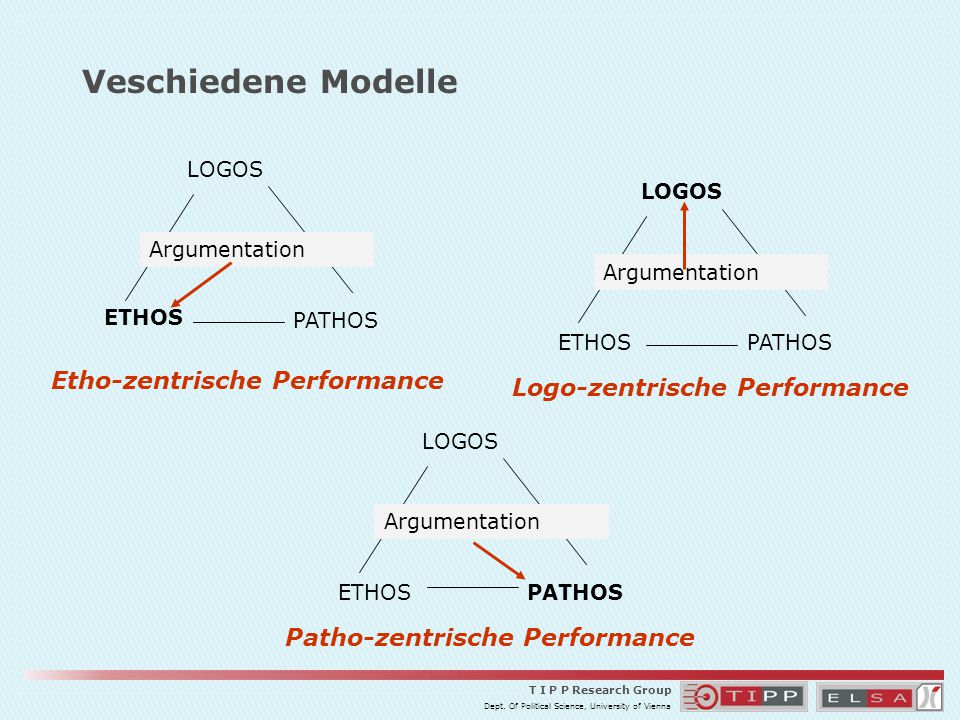 Veschiedene Modelle

LOGOS

Argumentation

ETHOS

PATHOS

Etho-zentrische Performance

LOGOS

Argumentation

ETHOS

PATHOS

Logo-zentrische Performance

LOGOS

Argumentation

ETHOS

PATHOS

Patho-zentrische Performance

T I P P Research Group
Dept. Of Political Science, University of Vienna

TIPP

ELSA